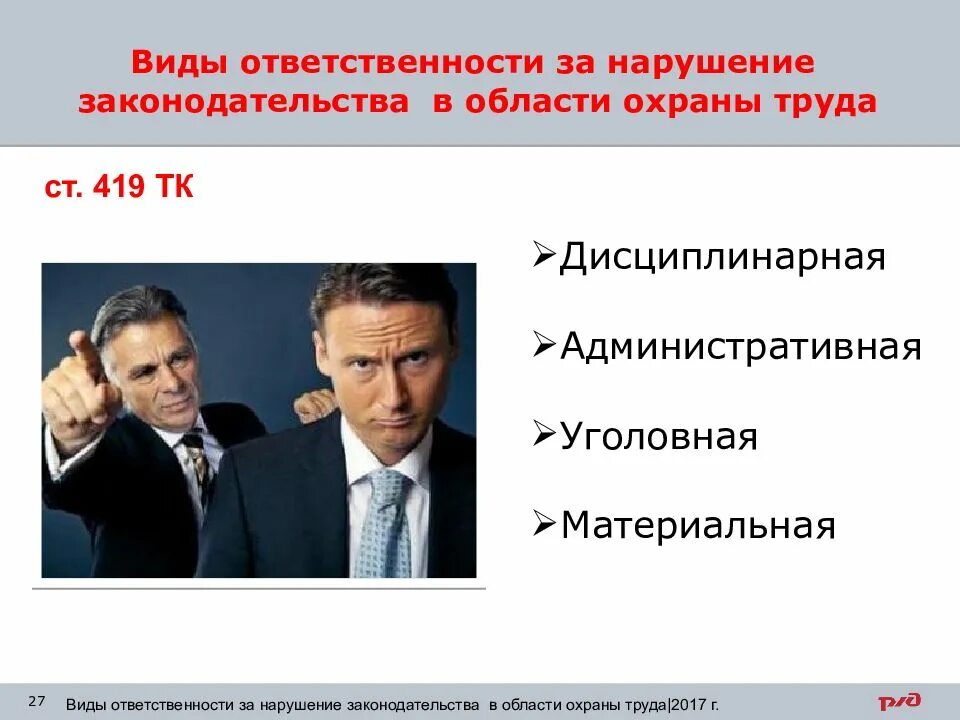 Виды ответственности за нарушение законодательства в области охраны труда

ст. 419 ТК

➢Дисциплинарная

➢Административная

➢Уголовная

➢Материальная

27 Виды ответственности за нарушение законодательства в области охраны труда|2017 г.

РЖД